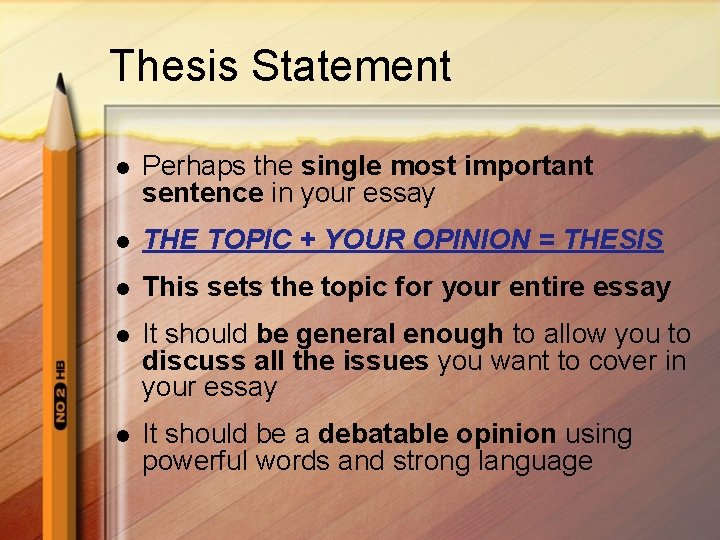 Thesis Statement

- Perhaps the single most important sentence in your essay
- THE TOPIC + YOUR OPINION = THESIS
- This sets the topic for your entire essay
- It should be general enough to allow you to discuss all the issues you want to cover in your essay
- It should be a debatable opinion using powerful words and strong language

NO 2 HB